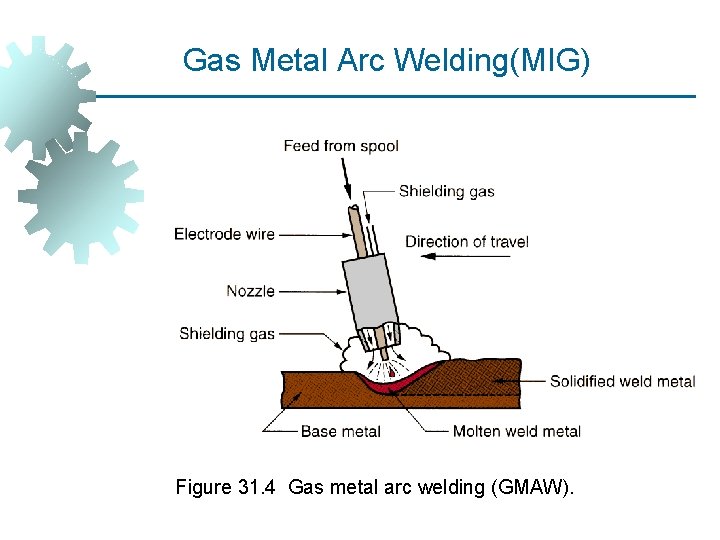 Gas Metal Arc Welding(MIG)

Feed from spool

Shielding gas

Electrode wire

Direction of travel

Nozzle

Shielding gas

Solidified weld metal

Base metal

Molten weld metal

Figure 31.4 Gas metal arc welding (GMAW).